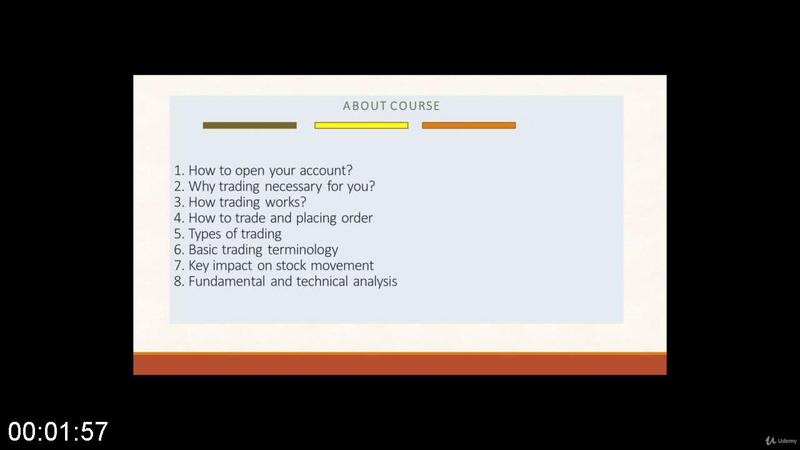 ABOUT COURSE

1. How to open your account?
2. Why trading necessary for you?
3. How trading works?
4. How to trade and placing order
5. Types of trading
6. Basic trading terminology
7. Key impact on stock movement
8. Fundamental and technical analysis

00:01:57

Udemy